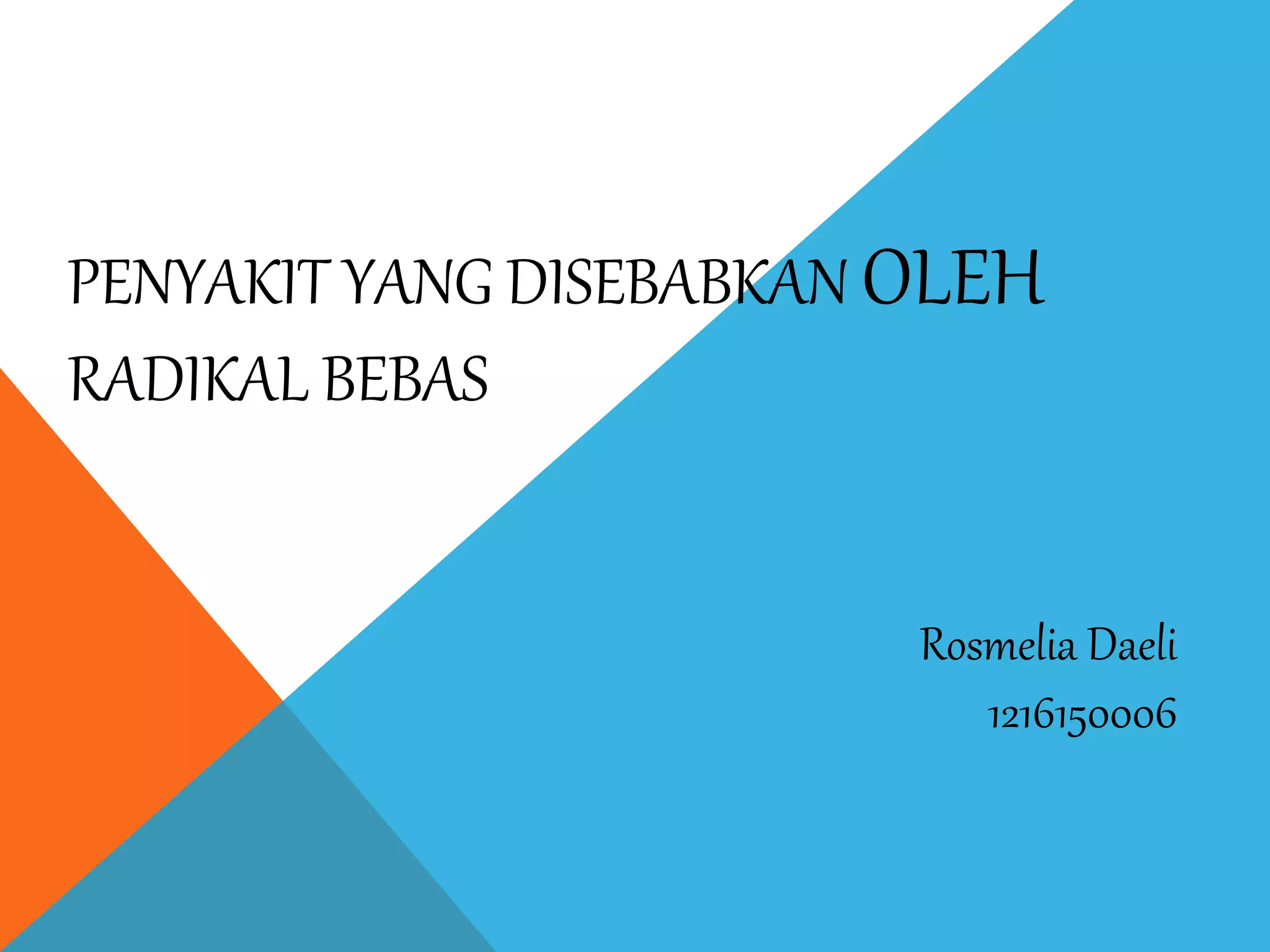 PENYAKIT YANG DISEBABKAN OLEH RADIKAL BEBAS

Rosmelia Daeli
1216150006